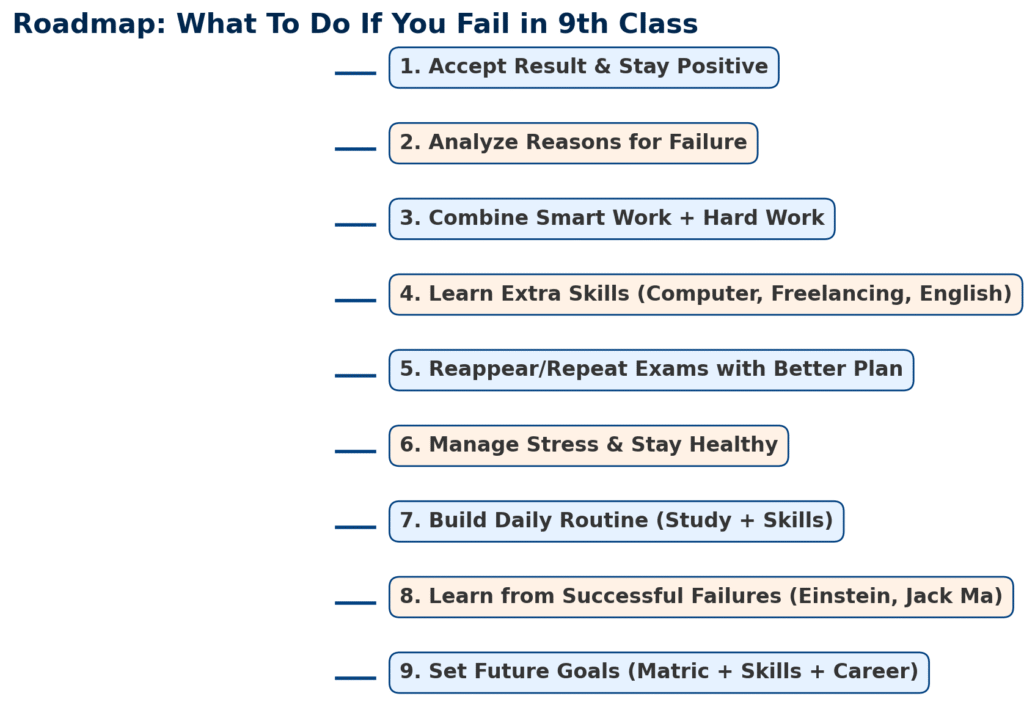 Roadmap: What To Do If You Fail in 9th Class

1. Accept Result & Stay Positive

2. Analyze Reasons for Failure

3. Combine Smart Work + Hard Work

4. Learn Extra Skills (Computer, Freelancing, English)

5. Reappear/Repeat Exams with Better Plan

6. Manage Stress & Stay Healthy

7. Build Daily Routine (Study + Skills)

8. Learn from Successful Failures (Einstein, Jack Ma)

9. Set Future Goals (Matric + Skills + Career)